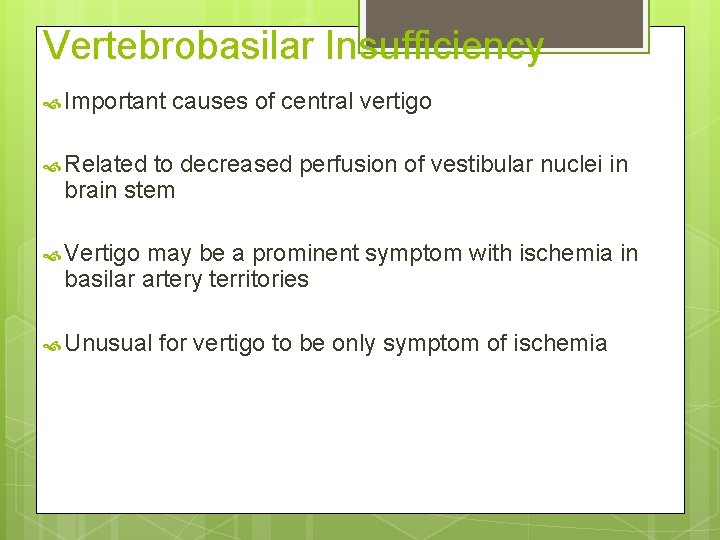 Vertebrobasilar Insufficiency

Important causes of central vertigo

Related to decreased perfusion of vestibular nuclei in brain stem

Vertigo may be a prominent symptom with ischemia in basilar artery territories

Unusual for vertigo to be only symptom of ischemia